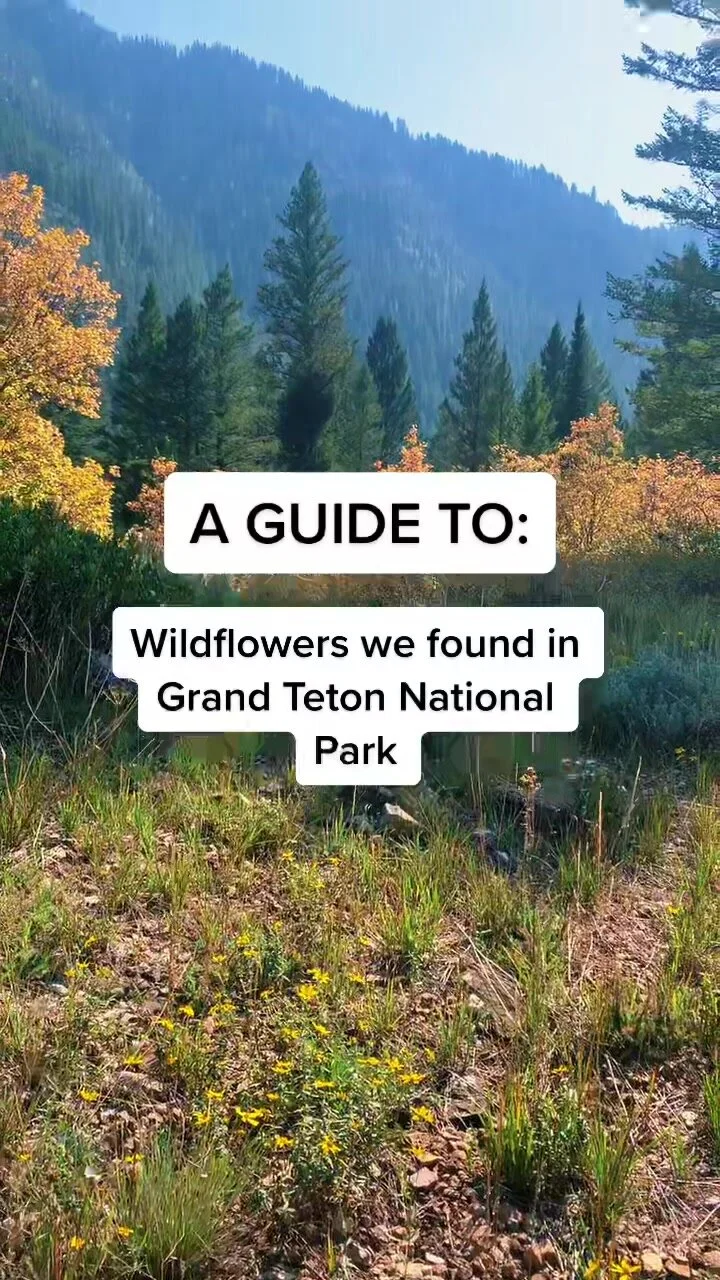 A GUIDE TO:

Wildflowers we found in Grand Teton National Park